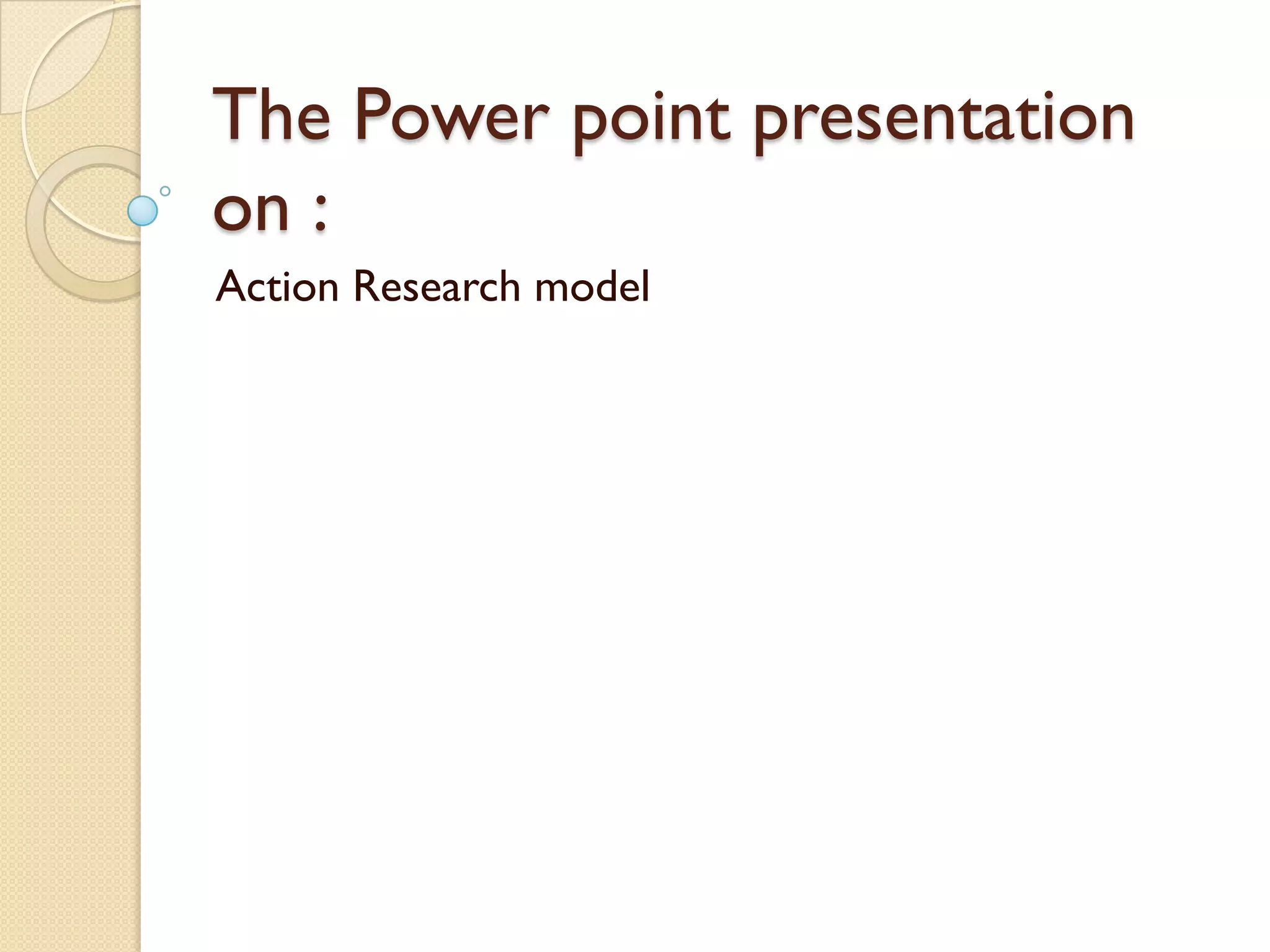 The Power point presentation on :

Action Research model